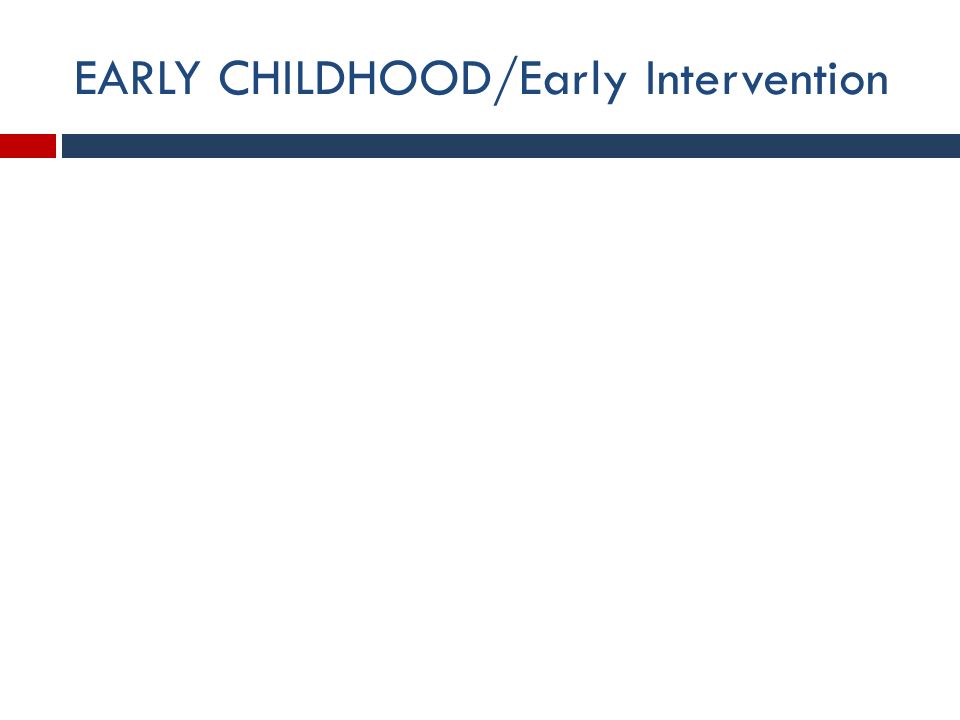 EARLY CHILDHOOD/Early Intervention